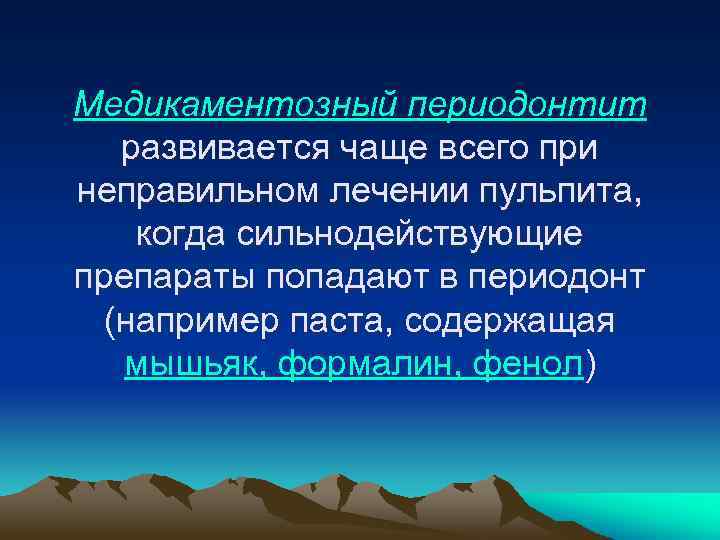 Медикаментозный периодонтит развивается чаще всего при неправильном лечении пульпита, когда сильнодействующие препараты попадают в периодонт (например паста, содержащая мышьяк, формалин, фенол)